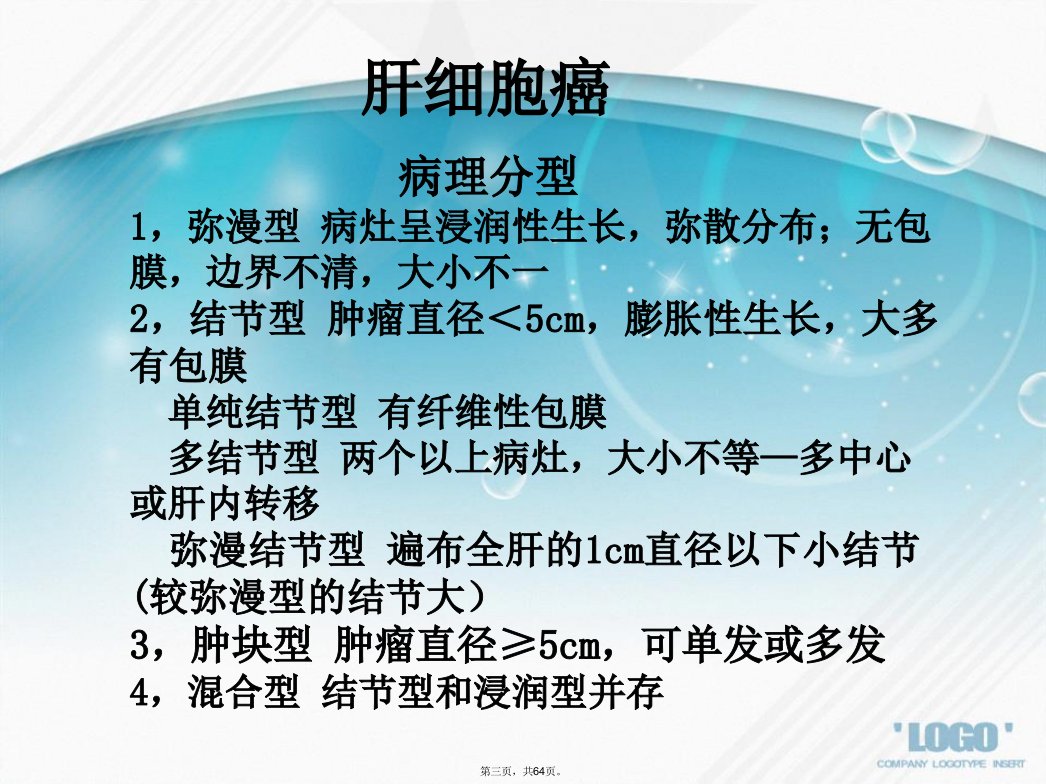 肝细胞癌

病理分型

1，弥漫型 病灶呈浸润性生长，弥散分布；无包膜，边界不清，大小不一

2，结节型 肿瘤直径＜5cm，膨胀性生长，大多有包膜

单纯结节型 有纤维性包膜

多结节型 两个以上病灶，大小不等—多中心或肝内转移

弥漫结节型 遍布全肝的1cm直径以下小结节(较弥漫型的结节大)

3，肿块型 肿瘤直径≥5cm，可单发或多发

4，混合型 结节型和浸润型并存

'LOGO'
COMPANY LOGOTYPE INSERT

第三页，共64页。